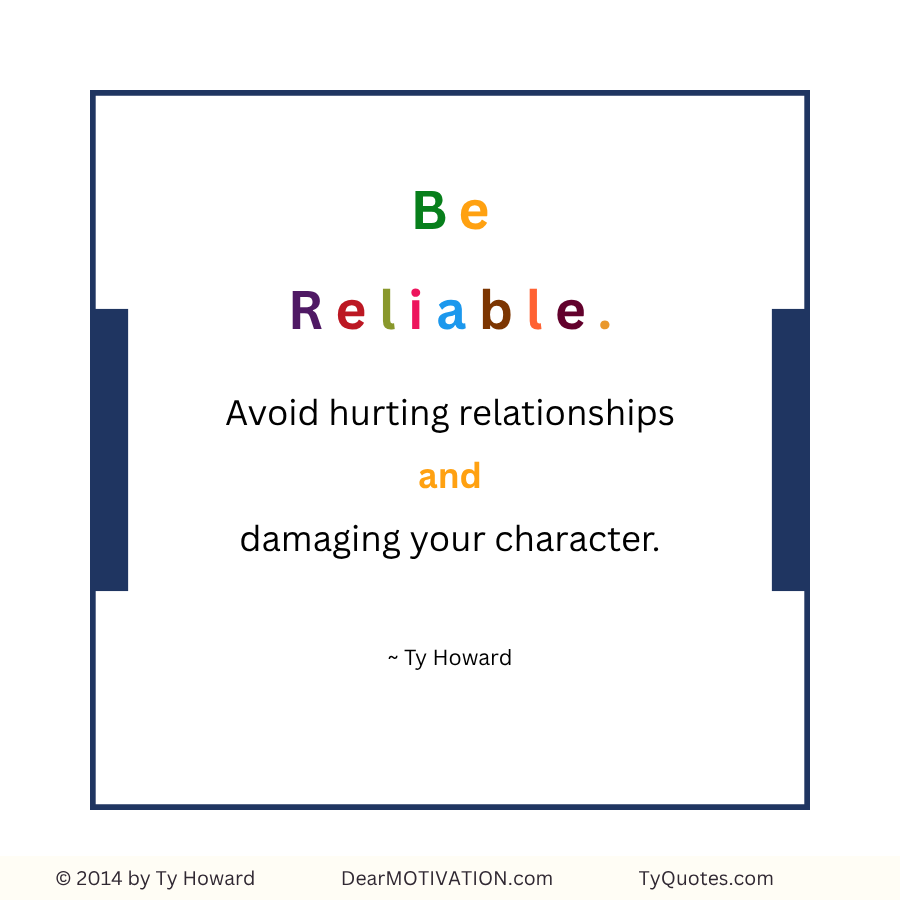 Be

Reliable.

Avoid hurting relationships

and

damaging your character.

~ Ty Howard

© 2014 by Ty Howard DearMOTIVATION.com TyQuotes.com